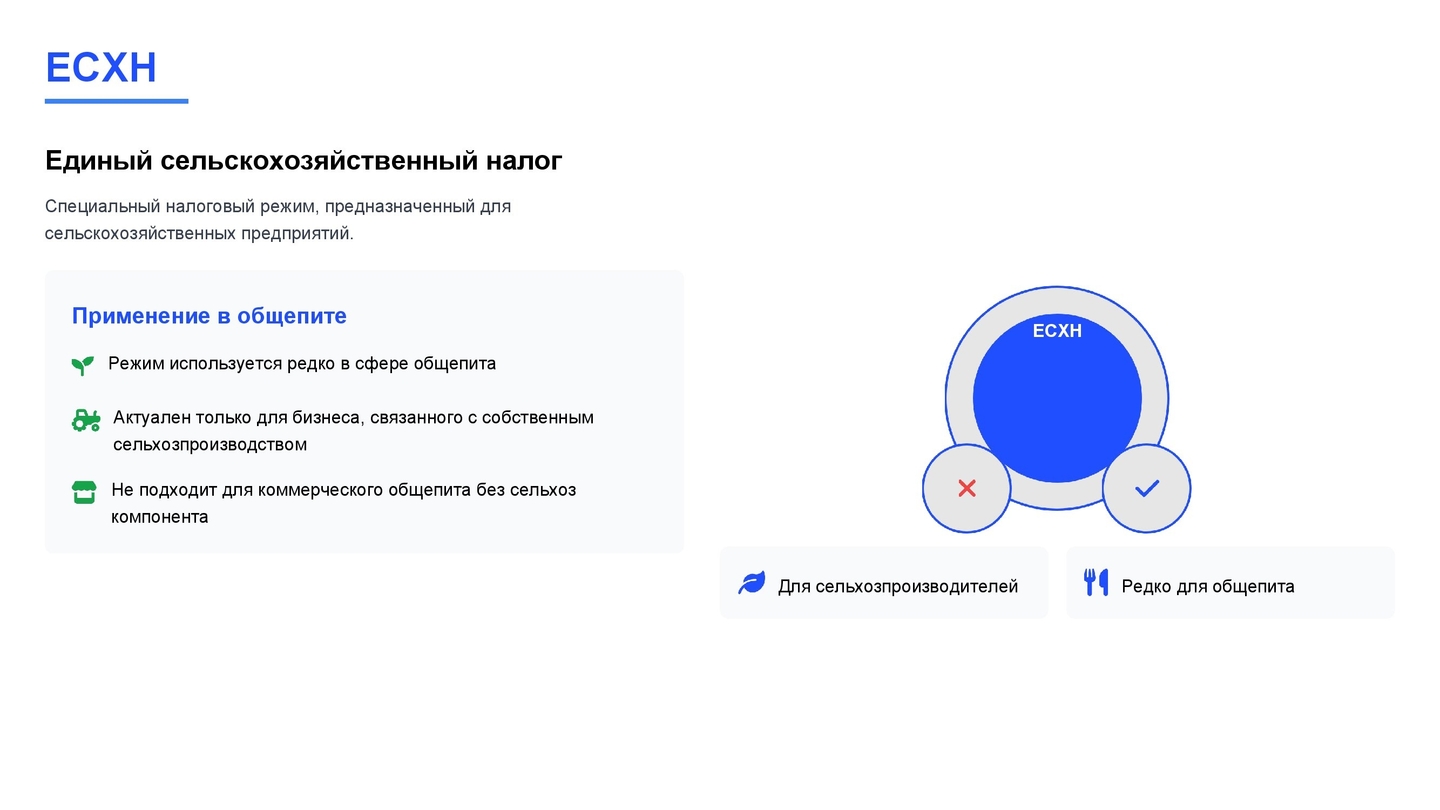 ЕСХН

Единый сельскохозяйственный налог

Специальный налоговый режим, предназначенный для сельскохозяйственных предприятий.

Применение в общепите

Режим используется редко в сфере общепита

Актуален только для бизнеса, связанного с собственным сельхозпроизводством

Не подходит для коммерческого общепита без сельхоз компонента

ЕСХН

Для сельхозпроизводителей

Редко для общепита